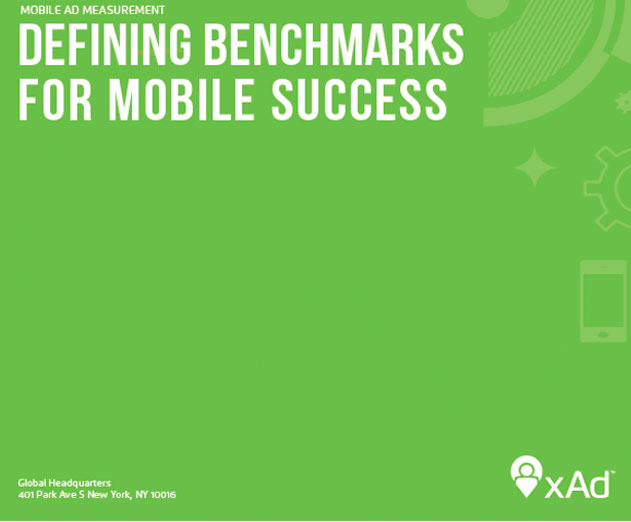 MOBILE AD MEASUREMENT

DEFINING BENCHMARKS FOR MOBILE SUCCESS

Global Headquarters
401 Park Ave S New York, NY 10016

xAd